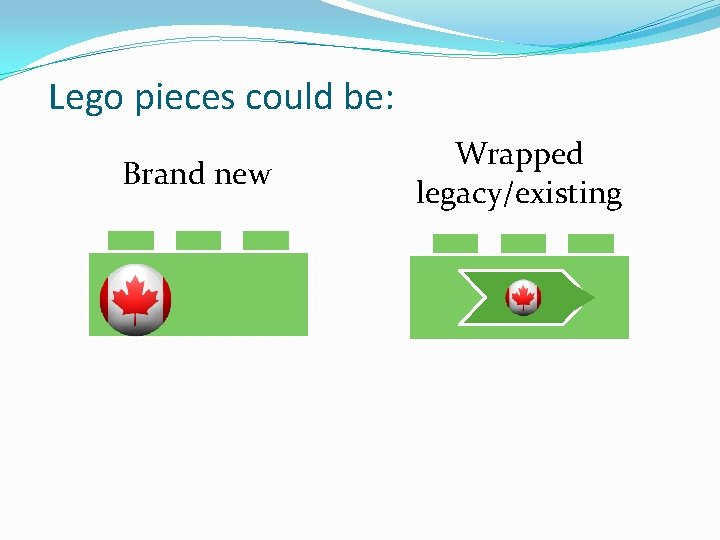 Lego pieces could be:

Brand new

Wrapped legacy/existing